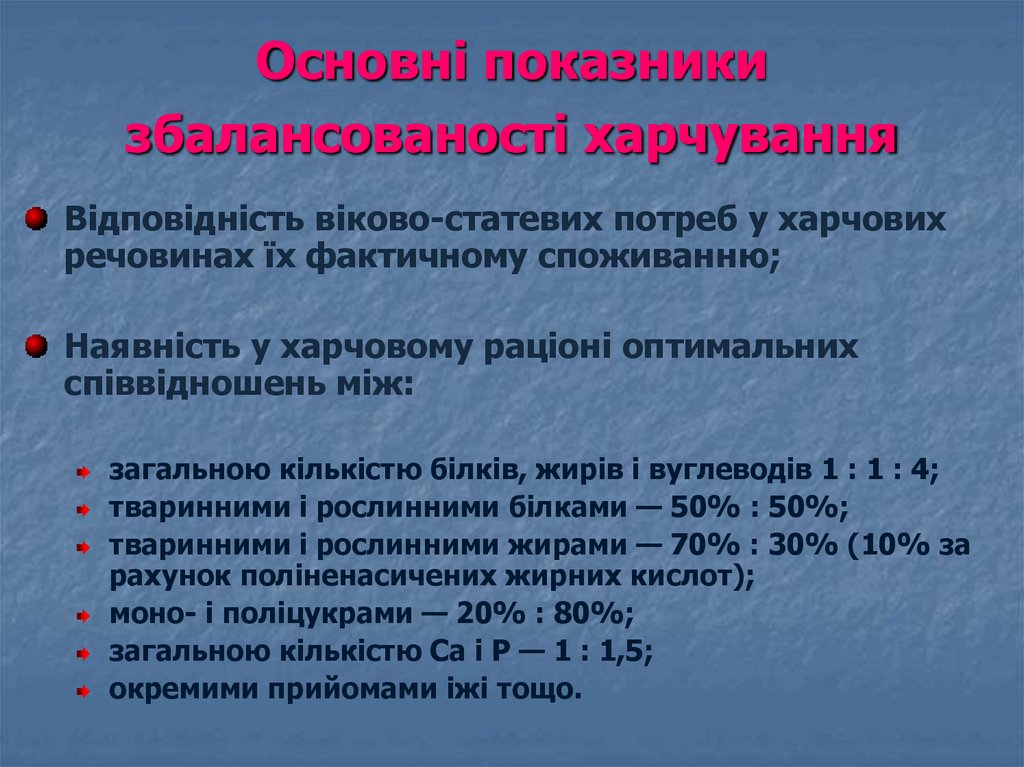 Основні показники збалансованості харчування

Відповідність віково-статевих потреб у харчових речовинах їх фактичному споживанню;

Наявність у харчовому раціоні оптимальних співвідношень між:

загальною кількістю білків, жирів і вуглеводів 1 : 1 : 4;
тваринними і рослинними білками — 50% : 50%;
тваринними і рослинними жирами — 70% : 30% (10% за рахунок поліненасичених жирних кислот);
моно- і поліцукрами — 20% : 80%;
загальною кількістю Са і Р — 1 : 1,5;
окремими прийомами їжі тощо.